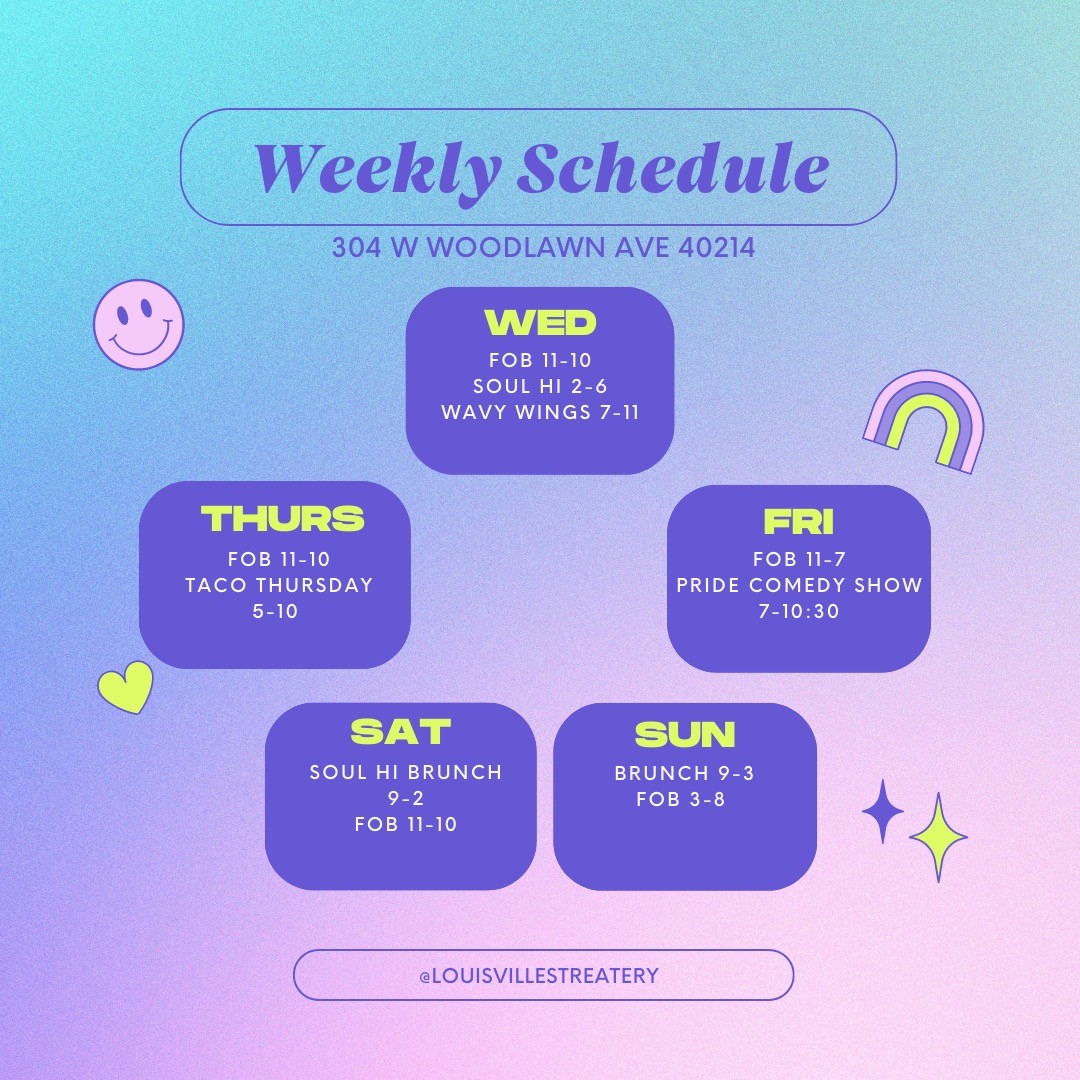 Weekly Schedule

304 W WOODLAWN AVE 40214

WED
FOB 11-10
SOUL HI 2-6
WAVY WINGS 7-11

THURS
FOB 11-10
TACO THURSDAY
5-10

FRI
FOB 11-7
PRIDE COMEDY SHOW
7-10:30

SAT
SOUL HI BRUNCH
9-2
FOB 11-10

SUN
BRUNCH 9-3
FOB 3-8

@LOUISVILLESTREATERY